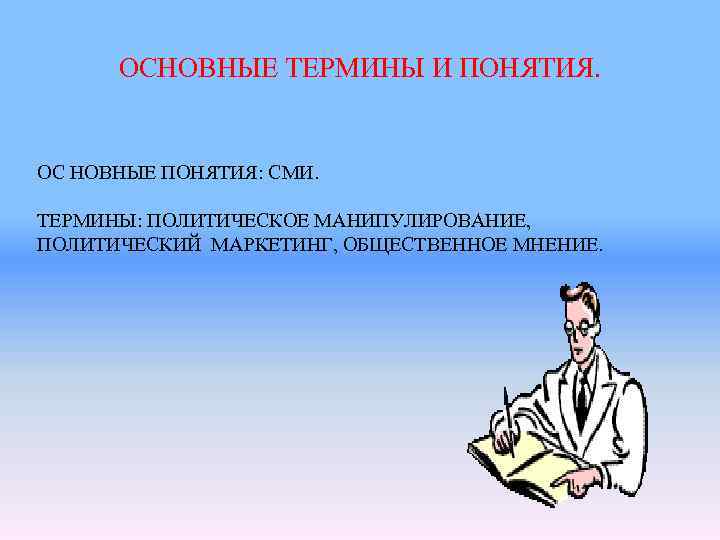 ОСНОВНЫЕ ТЕРМИНЫ И ПОНЯТИЯ.

ОС НОВНЫЕ ПОНЯТИЯ: СМИ.

ТЕРМИНЫ: ПОЛИТИЧЕСКОЕ МАНИПУЛИРОВАНИЕ, ПОЛИТИЧЕСКИЙ МАРКЕТИНГ, ОБЩЕСТВЕННОЕ МНЕНИЕ.